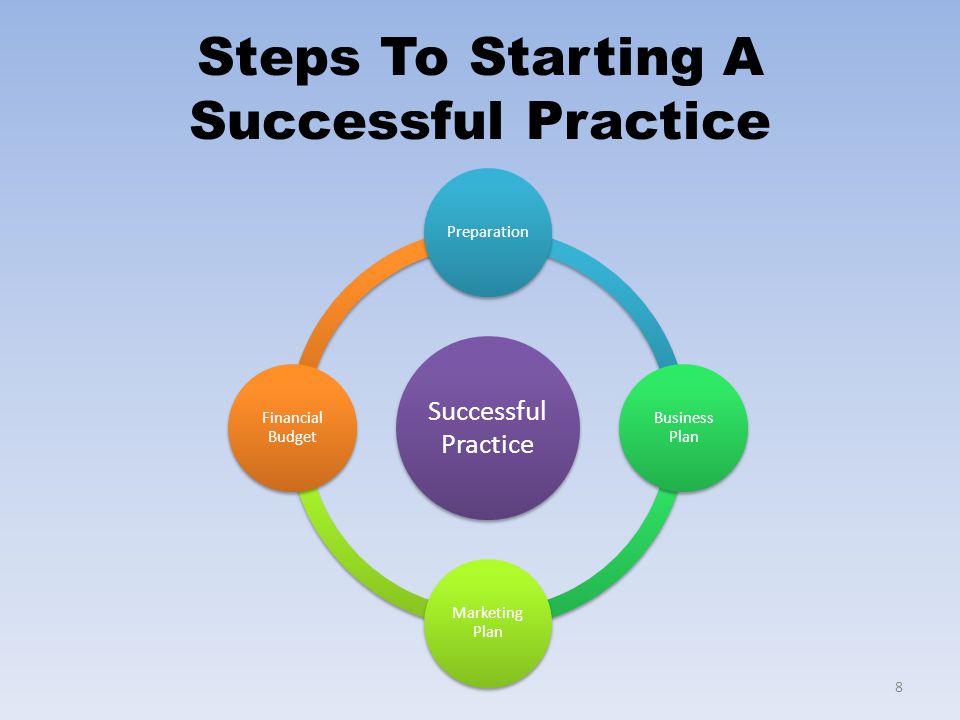 Steps To Starting A Successful Practice

Preparation

Financial Budget

Successful Practice

Business Plan

Marketing Plan

8